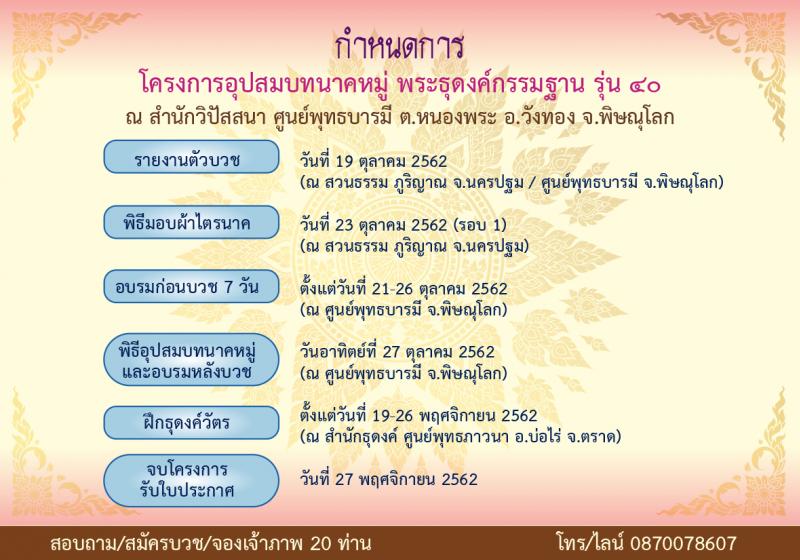 กำหนดการ
โครงการอุปสมบทนาคหมู่ พระธุดงค์กรรมฐาน รุ่น ๔๐
ณ สำนักวิปัสสนา ศูนย์พุทธบารมี ต.หนองพระ อ.วังทอง จ.พิษณุโลก

รายงานตัวบวช
วันที่ 19 ตุลาคม 2562
(ณ สวนธรรม ภูริญาณ จ.นครปฐม / ศูนย์พุทธบารมี จ.พิษณุโลก)

พิธีมอบผ้าไตรนาค
วันที่ 23 ตุลาคม 2562 (รอบ 1)
(ณ สวนธรรม ภูริญาณ จ.นครปฐม)

อบรมก่อนบวช 7 วัน
ตั้งแต่วันที่ 21-26 ตุลาคม 2562
(ณ ศูนย์พุทธบารมี จ.พิษณุโลก)

พิธีอุปสมบทนาคหมู่ และอบรมหลังบวช
วันอาทิตย์ที่ 27 ตุลาคม 2562
(ณ ศูนย์พุทธบารมี จ.พิษณุโลก)

ฝึกธุดงค์วัตร
ตั้งแต่วันที่ 19-26 พฤศจิกายน 2562
(ณ สำนักธุดงค์ ศูนย์พุทธภาวนา อ.บ่อไร่ จ.ตราด)

จบโครงการ รับใบประกาศ
วันที่ 27 พฤศจิกายน 2562

สอบถาม/สมัครบวช/จองเจ้าภาพ 20 ท่าน
โทร/ไลน์ 0870078607